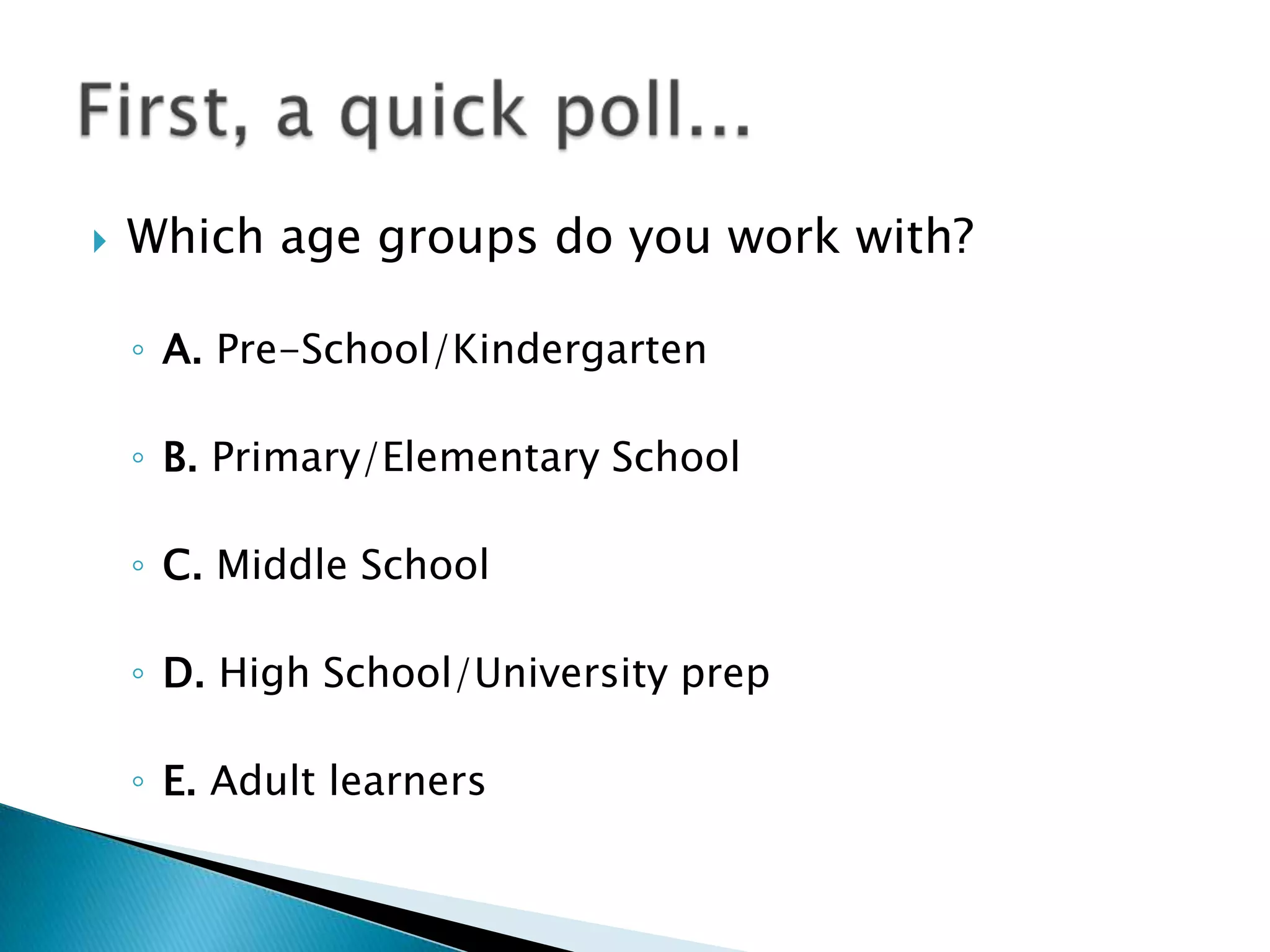 First, a quick poll...

Which age groups do you work with?

A. Pre-School/Kindergarten

B. Primary/Elementary School

C. Middle School

D. High School/University prep

E. Adult learners